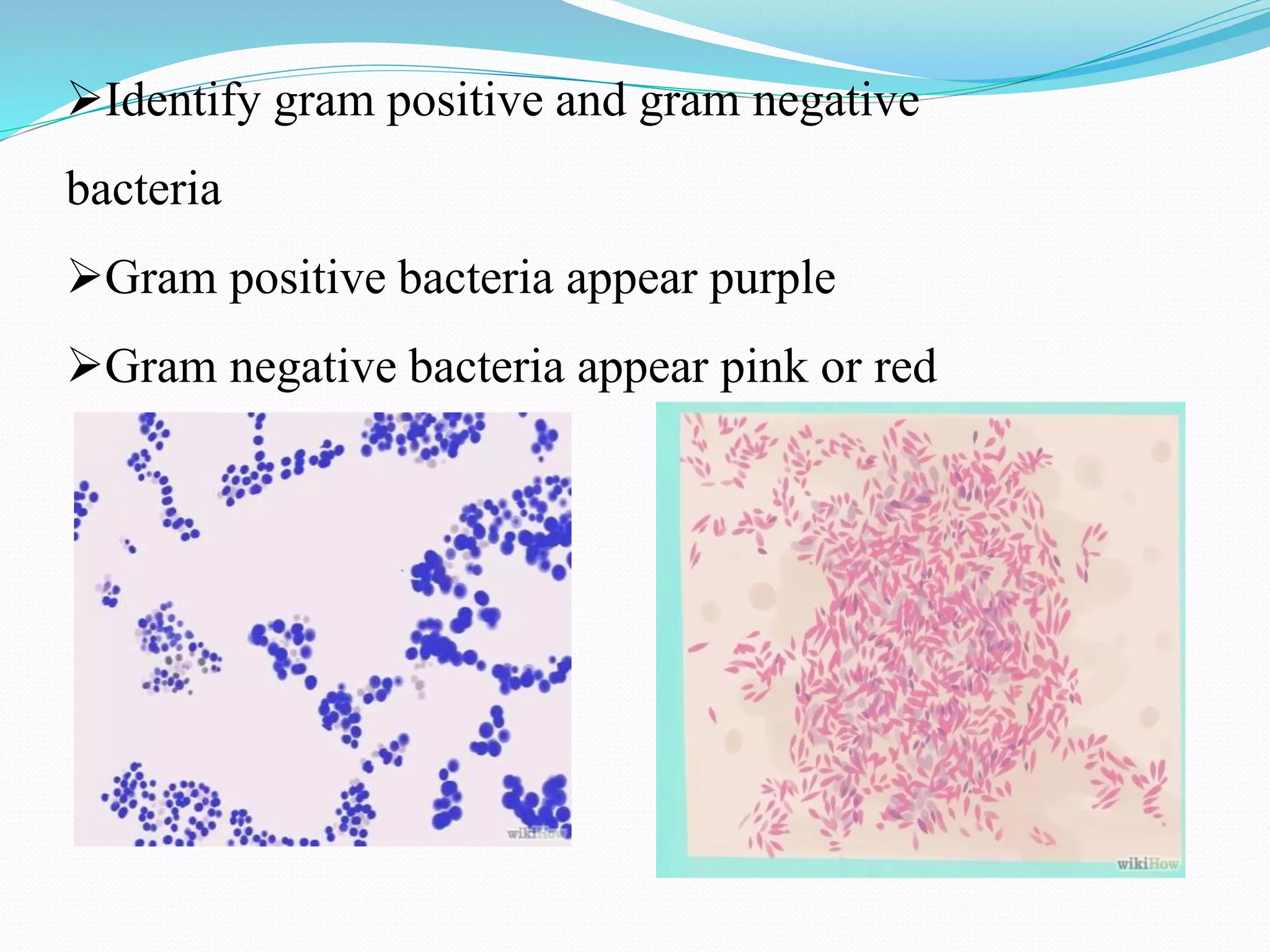 ➢Identify gram positive and gram negative bacteria

➢Gram positive bacteria appear purple

➢Gram negative bacteria appear pink or red

wikiHow

wikiHow